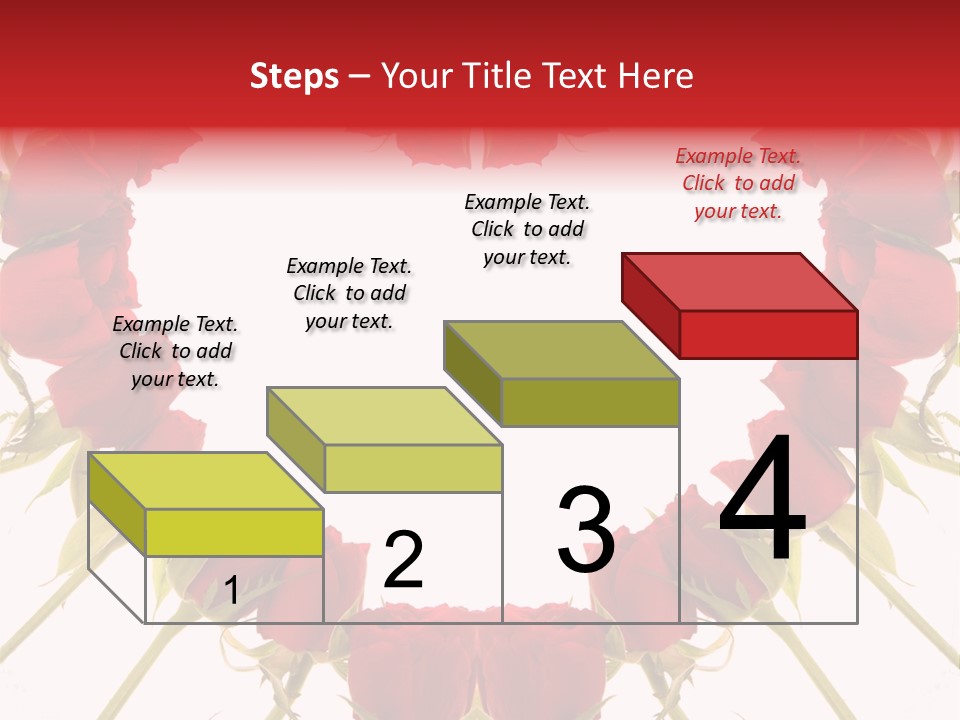 Steps – Your Title Text Here

Example Text. Click to add your text.

Example Text. Click to add your text.

Example Text. Click to add your text.

Example Text. Click to add your text.

1

2

3

4